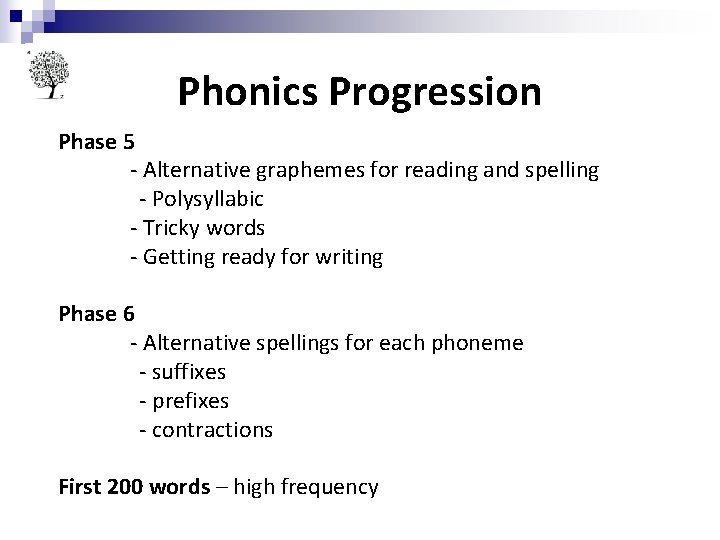 Phonics Progression

Phase 5
- Alternative graphemes for reading and spelling
- Polysyllabic
- Tricky words
- Getting ready for writing

Phase 6
- Alternative spellings for each phoneme
- suffixes
- prefixes
- contractions

First 200 words – high frequency